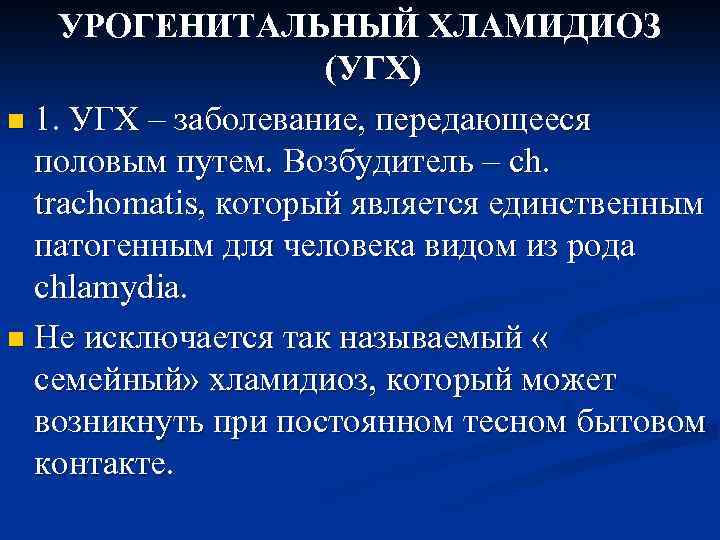 УРОГЕНИТАЛЬНЫЙ ХЛАМИДИОЗ (УГХ)

1. УГХ – заболевание, передающееся половым путем. Возбудитель – ch. trachomatis, который является единственным патогенным для человека видом из рода chlamydia.

Не исключается так называемый « семейный» хламидиоз, который может возникнуть при постоянном тесном бытовом контакте.